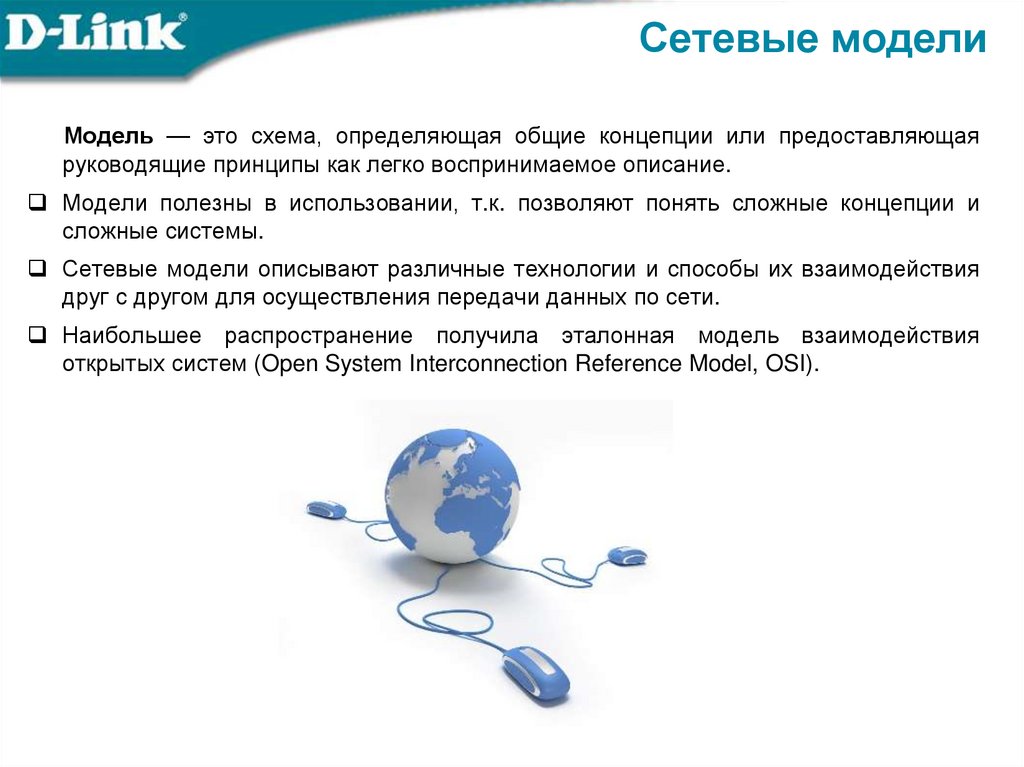 D-Link®

Сетевые модели

Модель — это схема, определяющая общие концепции или предоставляющая руководящие принципы как легко воспринимаемое описание.

❑ Модели полезны в использовании, т.к. позволяют понять сложные концепции и сложные системы.

❑ Сетевые модели описывают различные технологии и способы их взаимодействия друг с другом для осуществления передачи данных по сети.

❑ Наибольшее распространение получила эталонная модель взаимодействия открытых систем (Open System Interconnection Reference Model, OSI).